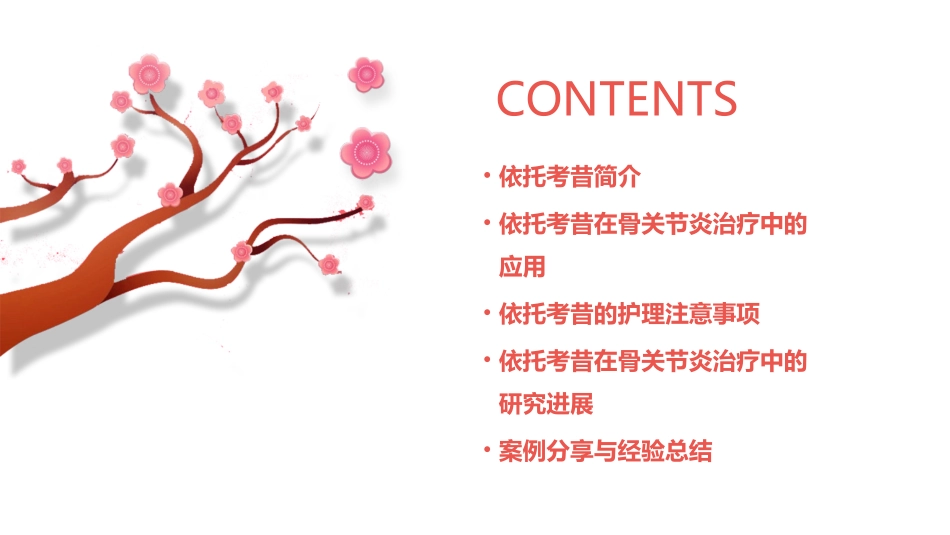 CONTENTS

• 依托考昔简介

• 依托考昔在骨关节炎治疗中的应用

• 依托考昔的护理注意事项

• 依托考昔在骨关节炎治疗中的研究进展

• 案例分享与经验总结